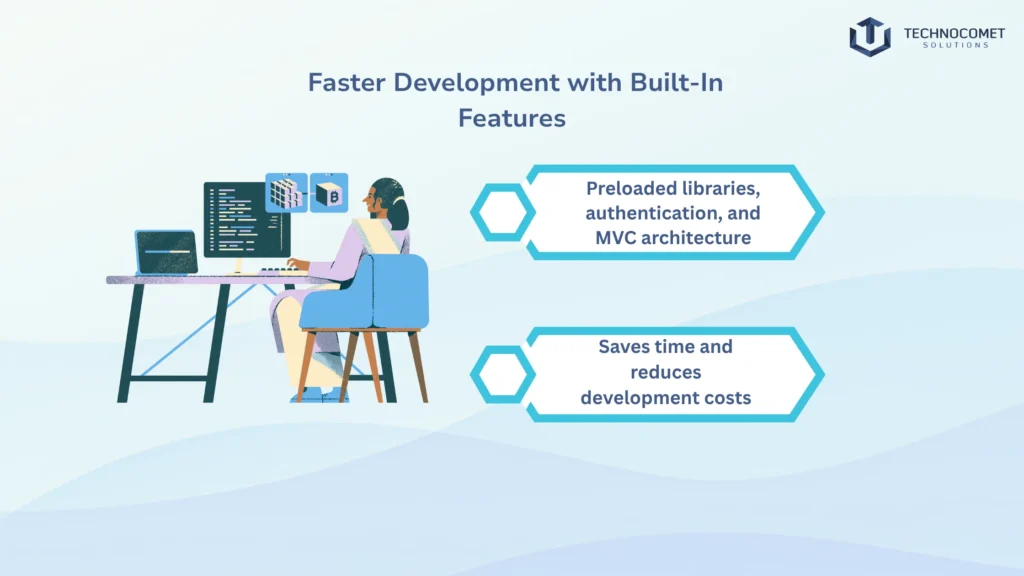 TECHNOCOMET
SOLUTIONS

Faster Development with Built-In Features

B

Preloaded libraries, authentication, and MVC architecture

Saves time and reduces development costs